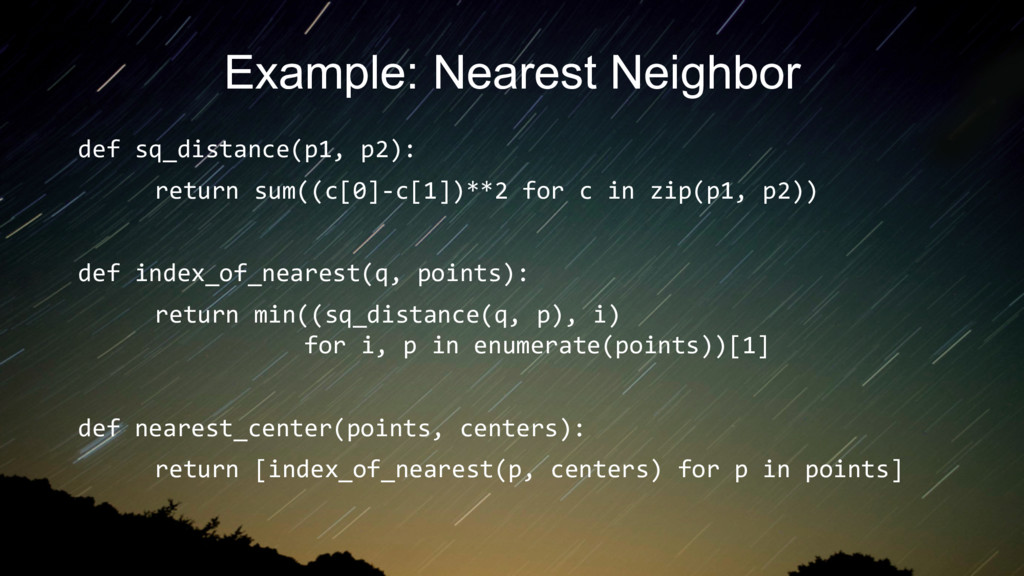 Example: Nearest Neighbor

def sq_distance(p1, p2):
    return sum((c[0]-c[1])**2 for c in zip(p1, p2))

def index_of_nearest(q, points):
    return min((sq_distance(q, p), i)
               for i, p in enumerate(points))[1]

def nearest_center(points, centers):
    return [index_of_nearest(p, centers) for p in points]